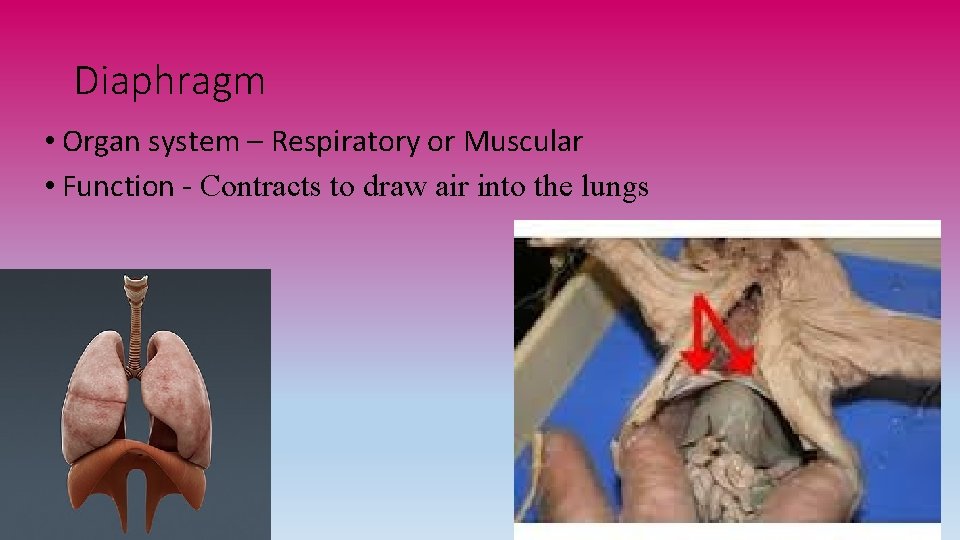 Diaphragm

• Organ system – Respiratory or Muscular
• Function - Contracts to draw air into the lungs